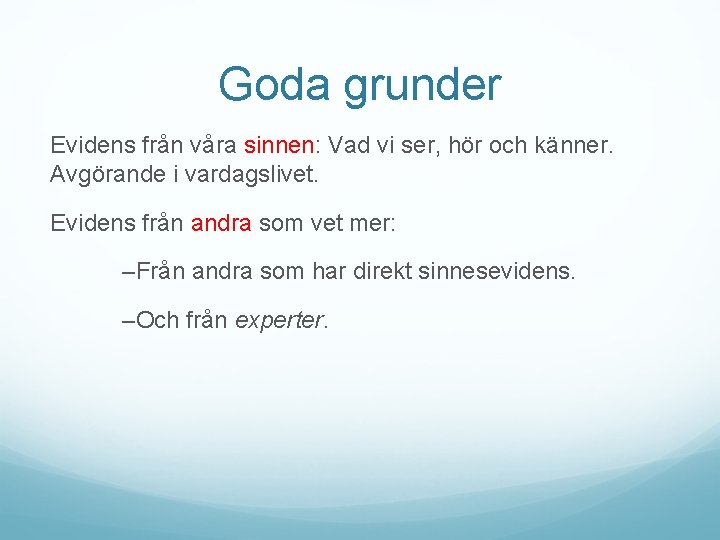 Goda grunder

Evidens från våra sinnen: Vad vi ser, hör och känner. Avgörande i vardagslivet.

Evidens från andra som vet mer:

–Från andra som har direkt sinnesevidens.

–Och från experter.